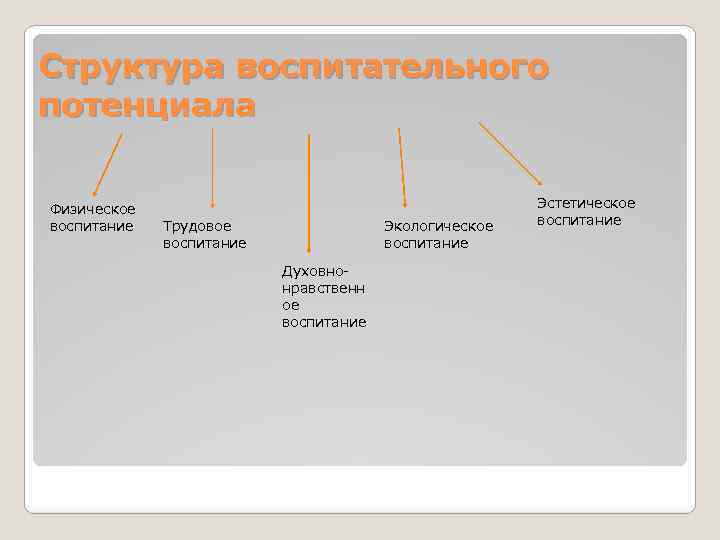 Структура воспитательного потенциала

Физическое воспитание

Трудовое воспитание

Духовно-нравственное воспитание

Экологическое воспитание

Эстетическое воспитание